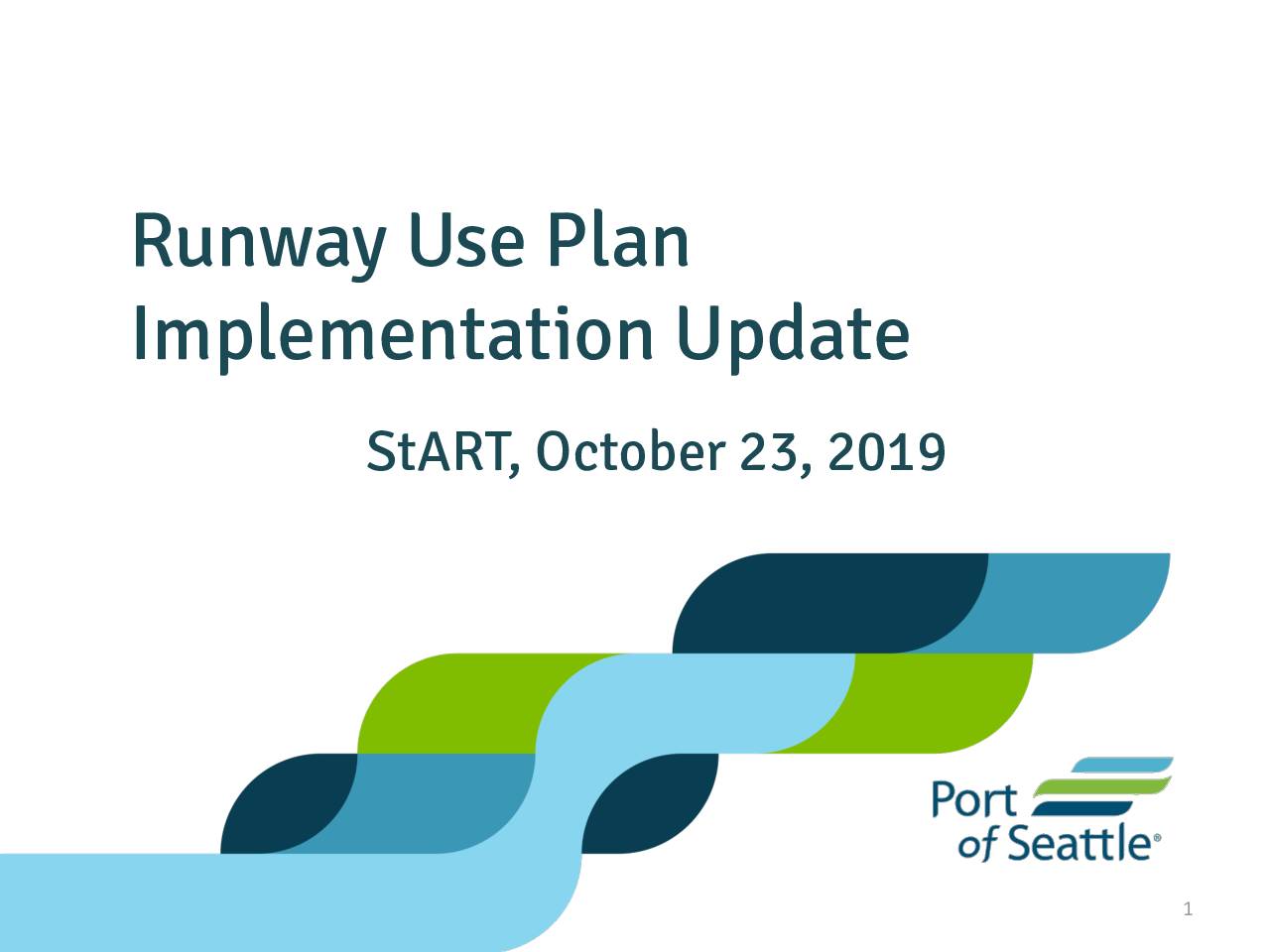 Runway Use Plan Implementation Update

StART, October 23, 2019

Port of Seattle®

1